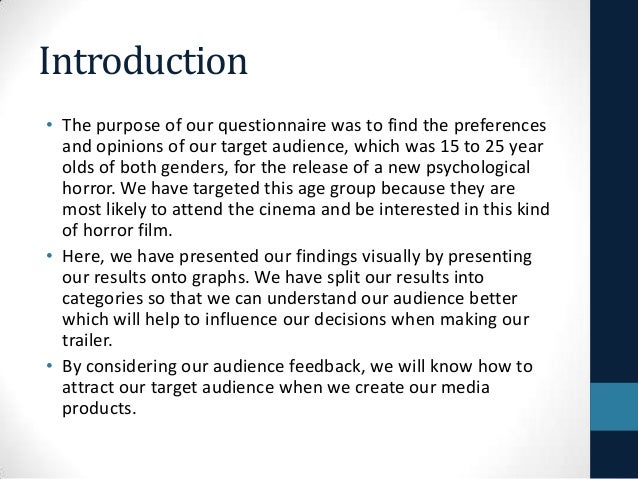 Introduction

• The purpose of our questionnaire was to find the preferences and opinions of our target audience, which was 15 to 25 year olds of both genders, for the release of a new psychological horror. We have targeted this age group because they are most likely to attend the cinema and be interested in this kind of horror film.

• Here, we have presented our findings visually by presenting our results onto graphs. We have split our results into categories so that we can understand our audience better which will help to influence our decisions when making our trailer.

• By considering our audience feedback, we will know how to attract our target audience when we create our media products.